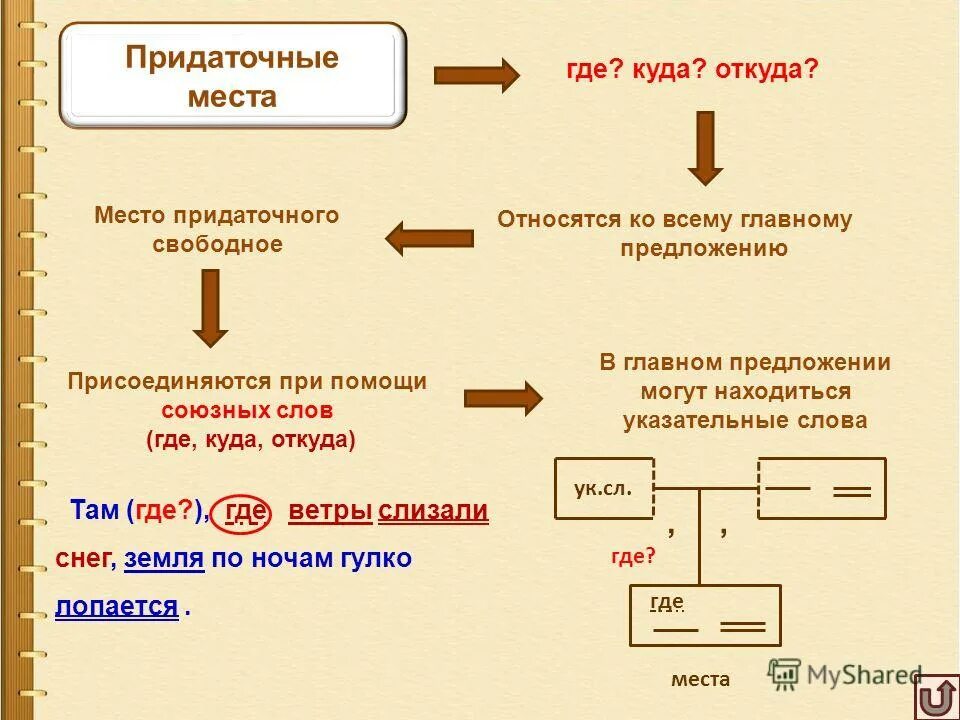 Придаточные места

где? куда? откуда?

Относятся ко всему главному предложению

Место придаточного свободное

Присоединяются при помощи союзных слов (где, куда, откуда)

В главном предложении могут находиться указательные слова

Там (где?), где ветры слизали снег, земля по ночам гулко лопается .

ук.сл.

,   ,

где?

где

места

MyShared